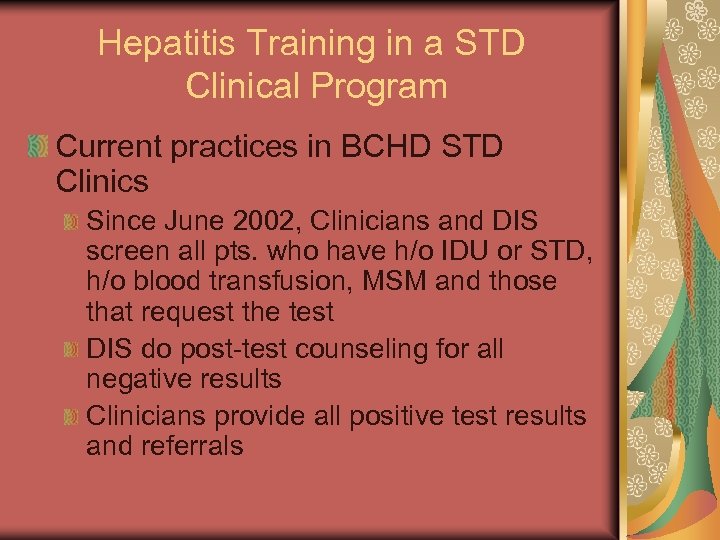 Hepatitis Training in a STD Clinical Program

Current practices in BCHD STD Clinics

Since June 2002, Clinicians and DIS screen all pts. who have h/o IDU or STD, h/o blood transfusion, MSM and those that request the test

DIS do post-test counseling for all negative results

Clinicians provide all positive test results and referrals